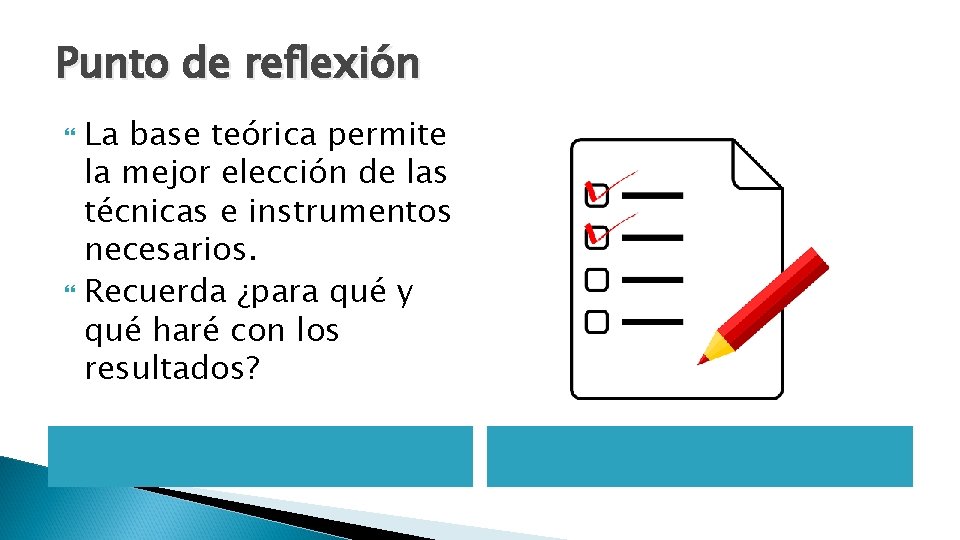 Punto de reflexión

La base teórica permite la mejor elección de las técnicas e instrumentos necesarios.

Recuerda ¿para qué y qué haré con los resultados?